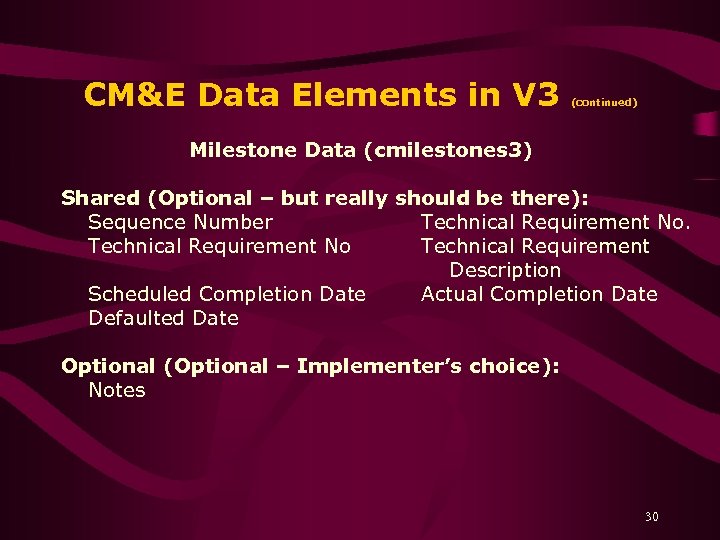 CM&E Data Elements in V3 (continued)

Milestone Data (cmilestones3)

Shared (Optional – but really should be there):
Sequence Number
Technical Requirement No
Scheduled Completion Date
Defaulted Date

Technical Requirement No.
Technical Requirement Description
Actual Completion Date

Optional (Optional – Implementer's choice):
Notes

30